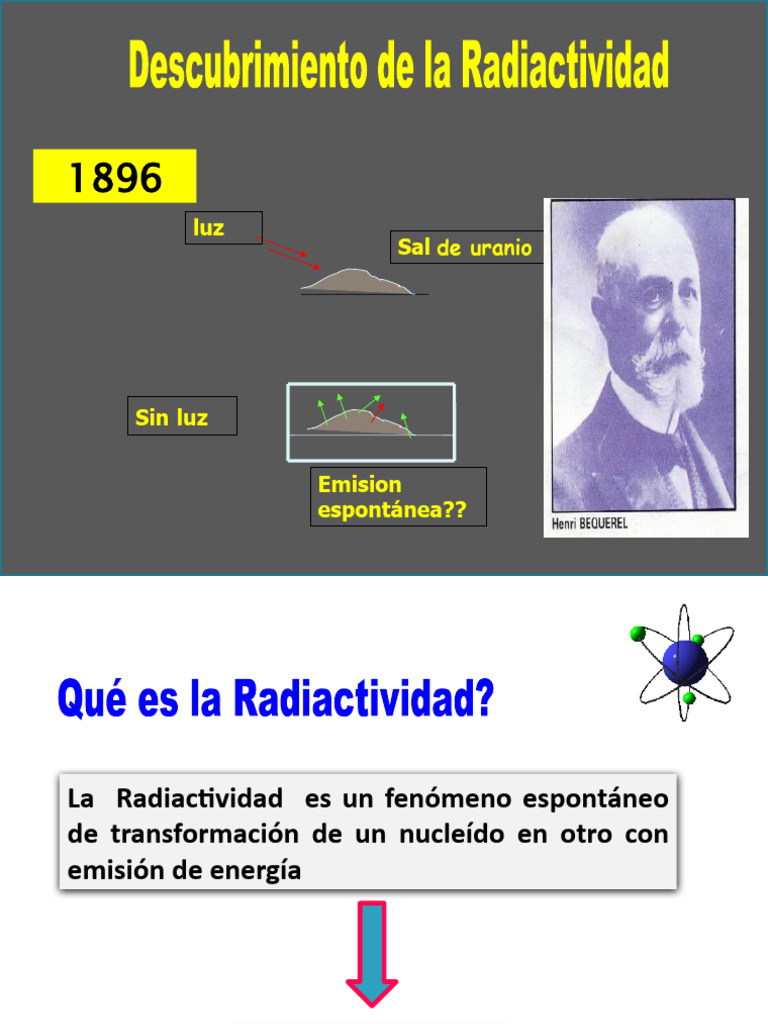 Descubrimiento de la Radiactividad

1896

luz

Sal de uranio

Sin luz

Emision espontánea??

Henri BEQUEREL

Qué es la Radiactividad?

La Radiactividad es un fenómeno espontáneo de transformación de un nucleído en otro con emisión de energía